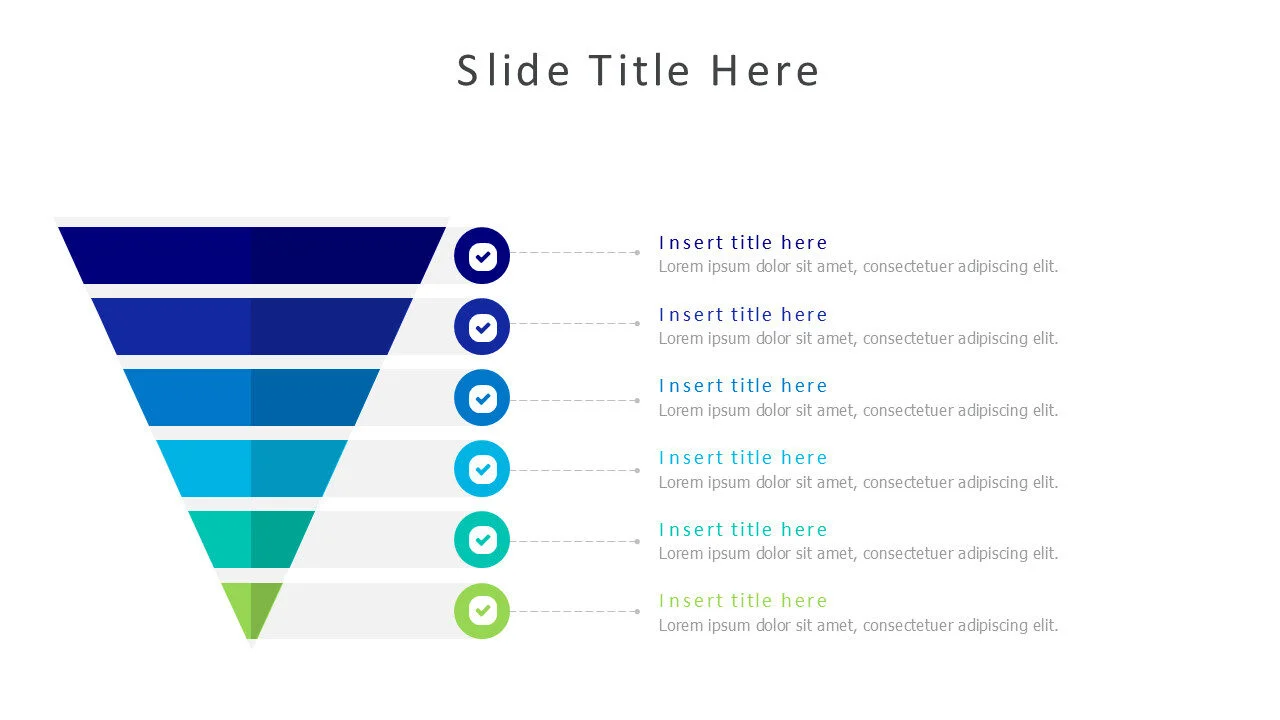 Slide Title Here

Insert title here
Lorem ipsum dolor sit amet, consectetuer adipiscing elit.

Insert title here
Lorem ipsum dolor sit amet, consectetuer adipiscing elit.

Insert title here
Lorem ipsum dolor sit amet, consectetuer adipiscing elit.

Insert title here
Lorem ipsum dolor sit amet, consectetuer adipiscing elit.

Insert title here
Lorem ipsum dolor sit amet, consectetuer adipiscing elit.

Insert title here
Lorem ipsum dolor sit amet, consectetuer adipiscing elit.